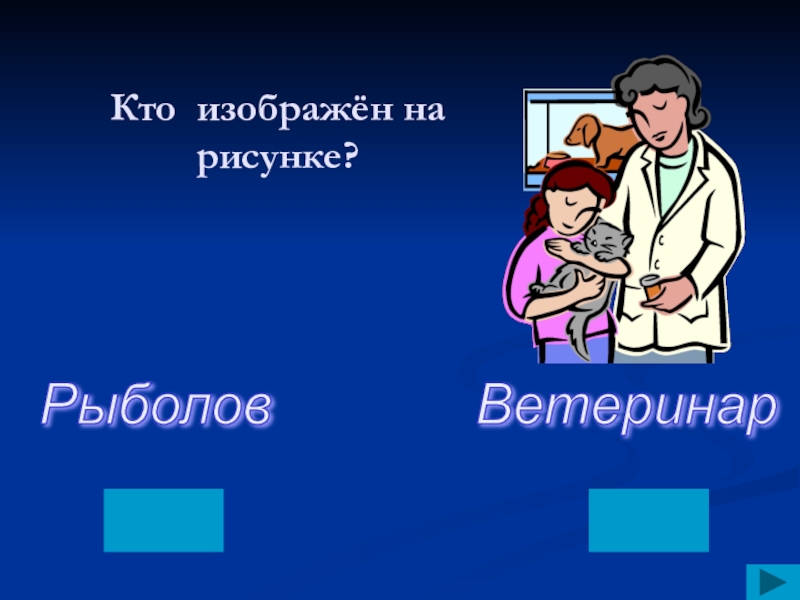 Кто изображён на рисунке?

Рыболов

Ветеринар